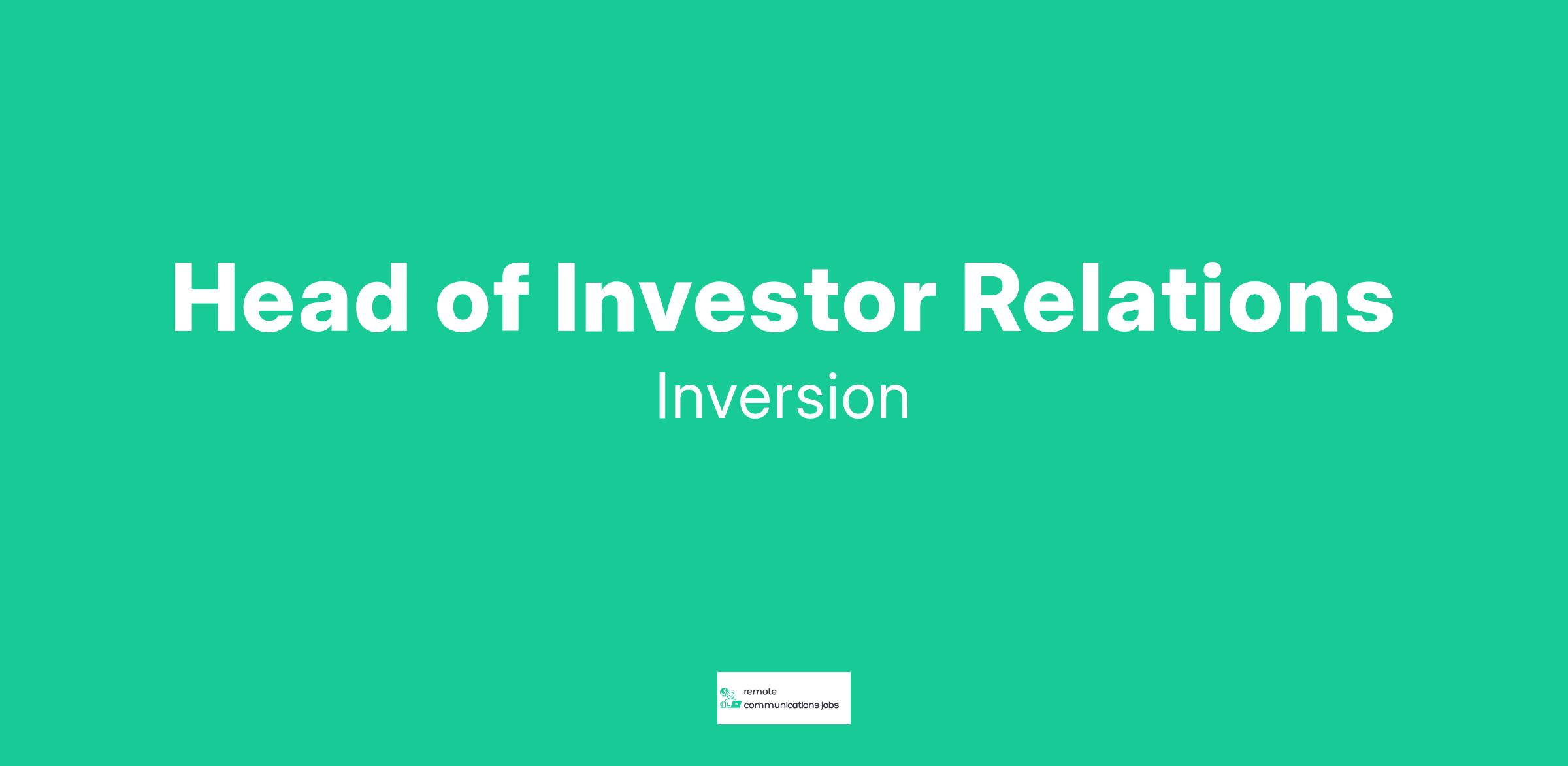 Head of Investor Relations
Inversion

remote
communications jobs